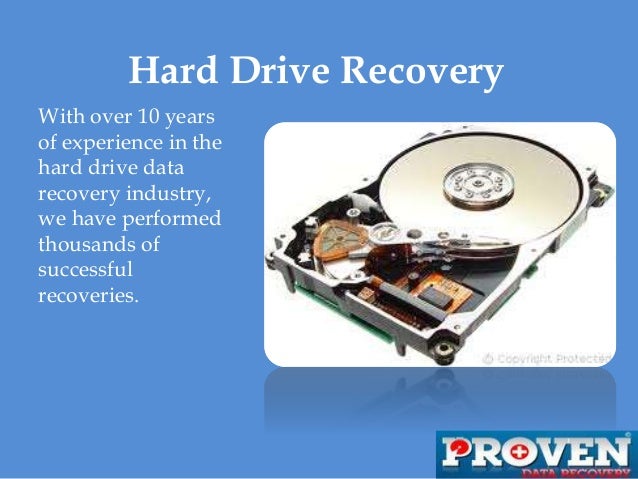 Hard Drive Recovery

With over 10 years of experience in the hard drive data recovery industry, we have performed thousands of successful recoveries.

© Copyright Protected

PROVEN
DATA RECOVERY